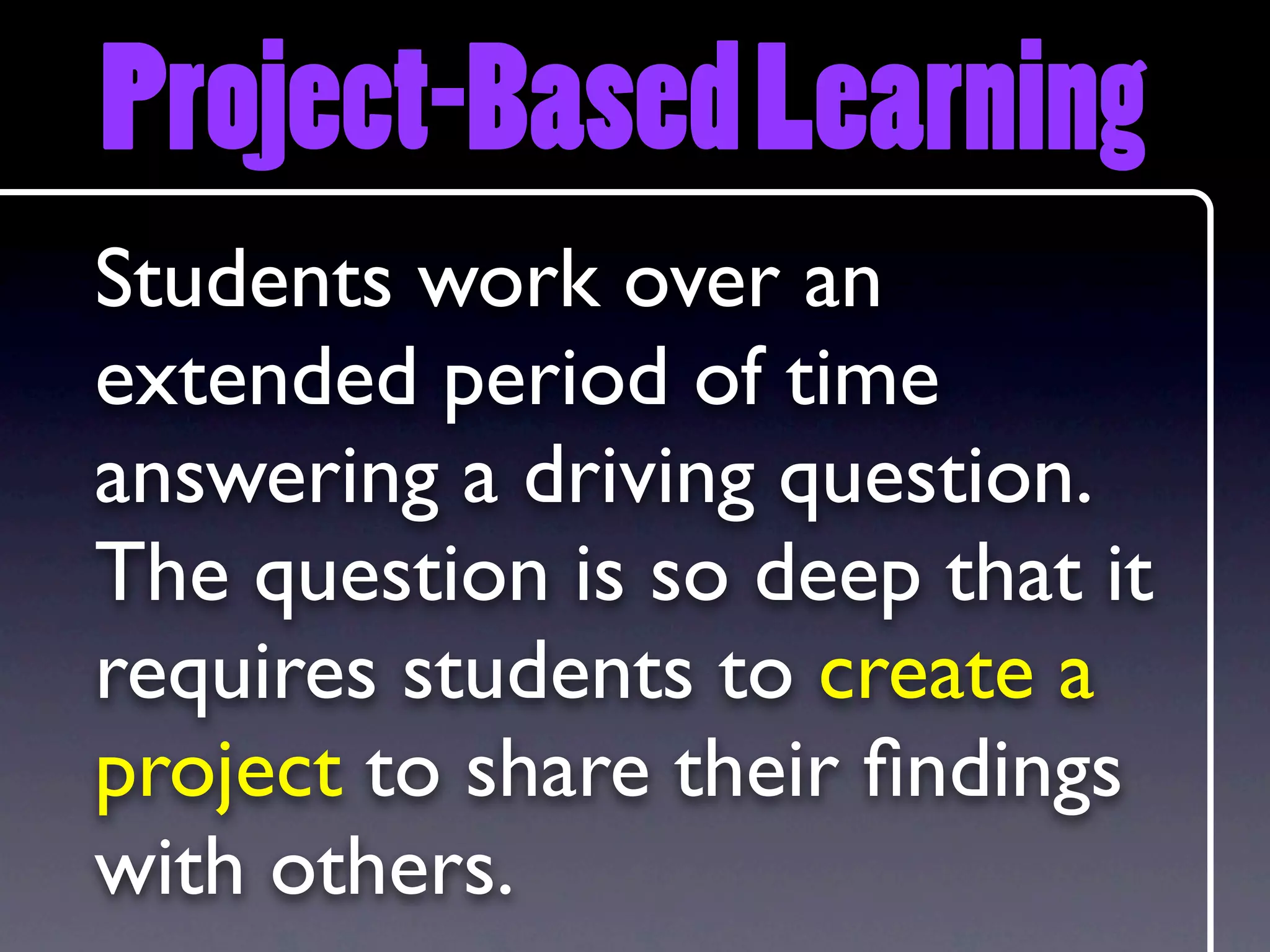 Project-Based Learning

Students work over an extended period of time answering a driving question. The question is so deep that it requires students to create a project to share their findings with others.